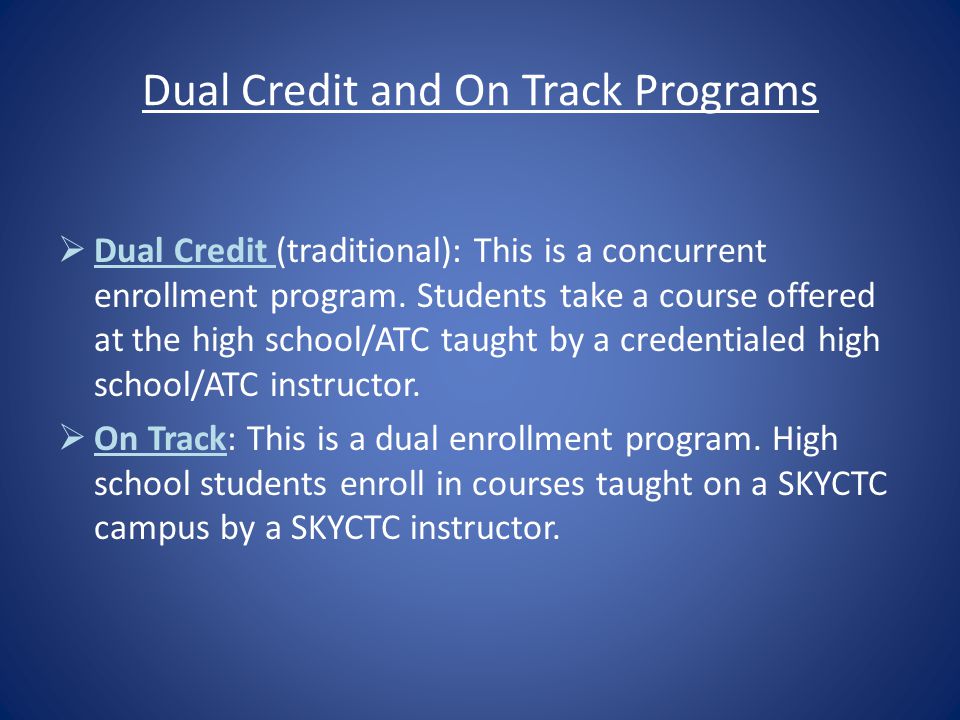 Dual Credit and On Track Programs

➢ Dual Credit (traditional): This is a concurrent enrollment program. Students take a course offered at the high school/ATC taught by a credentialed high school/ATC instructor.

➢ On Track: This is a dual enrollment program. High school students enroll in courses taught on a SKYCTC campus by a SKYCTC instructor.